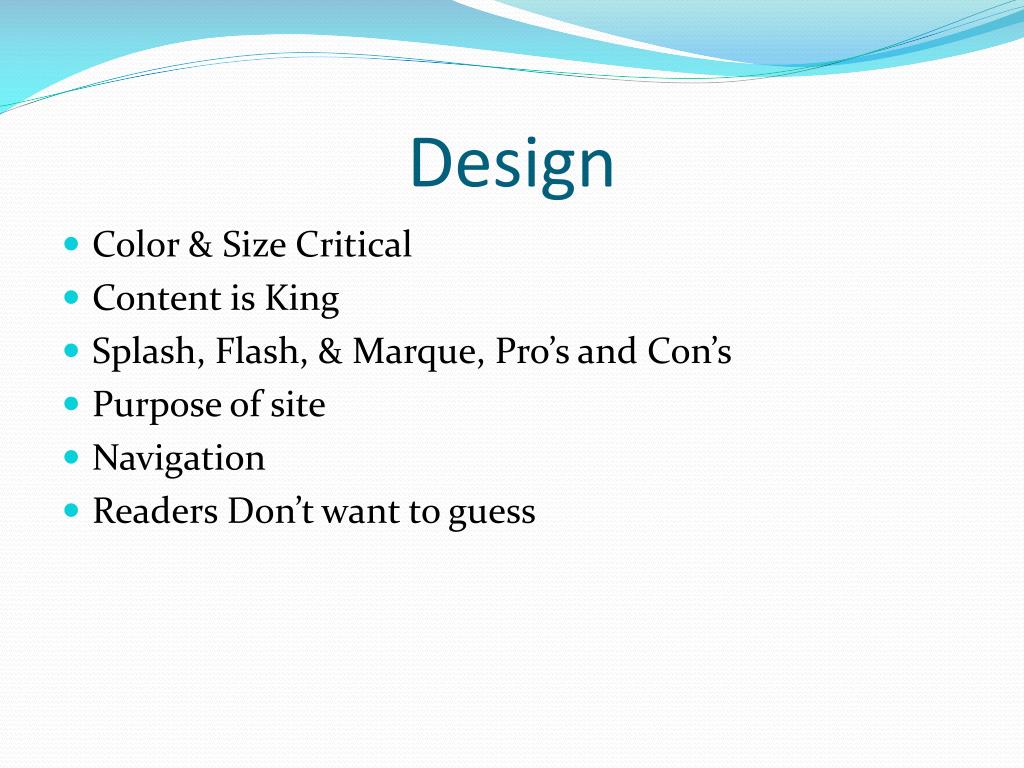 Design

- Color & Size Critical
- Content is King
- Splash, Flash, & Marque, Pro’s and Con’s
- Purpose of site
- Navigation
- Readers Don’t want to guess